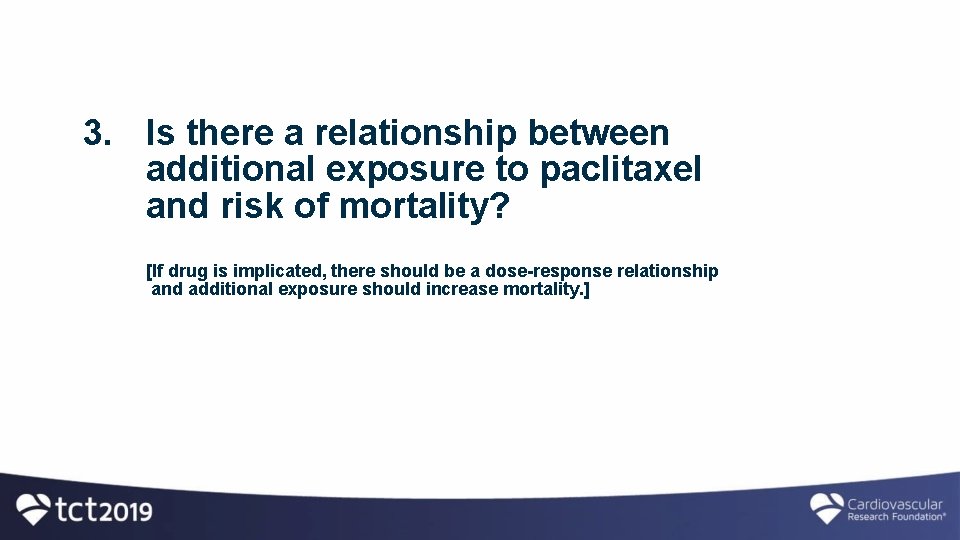 3. Is there a relationship between additional exposure to paclitaxel and risk of mortality?

[If drug is implicated, there should be a dose-response relationship and additional exposure should increase mortality.]

tct2019

Cardiovascular Research Foundation®